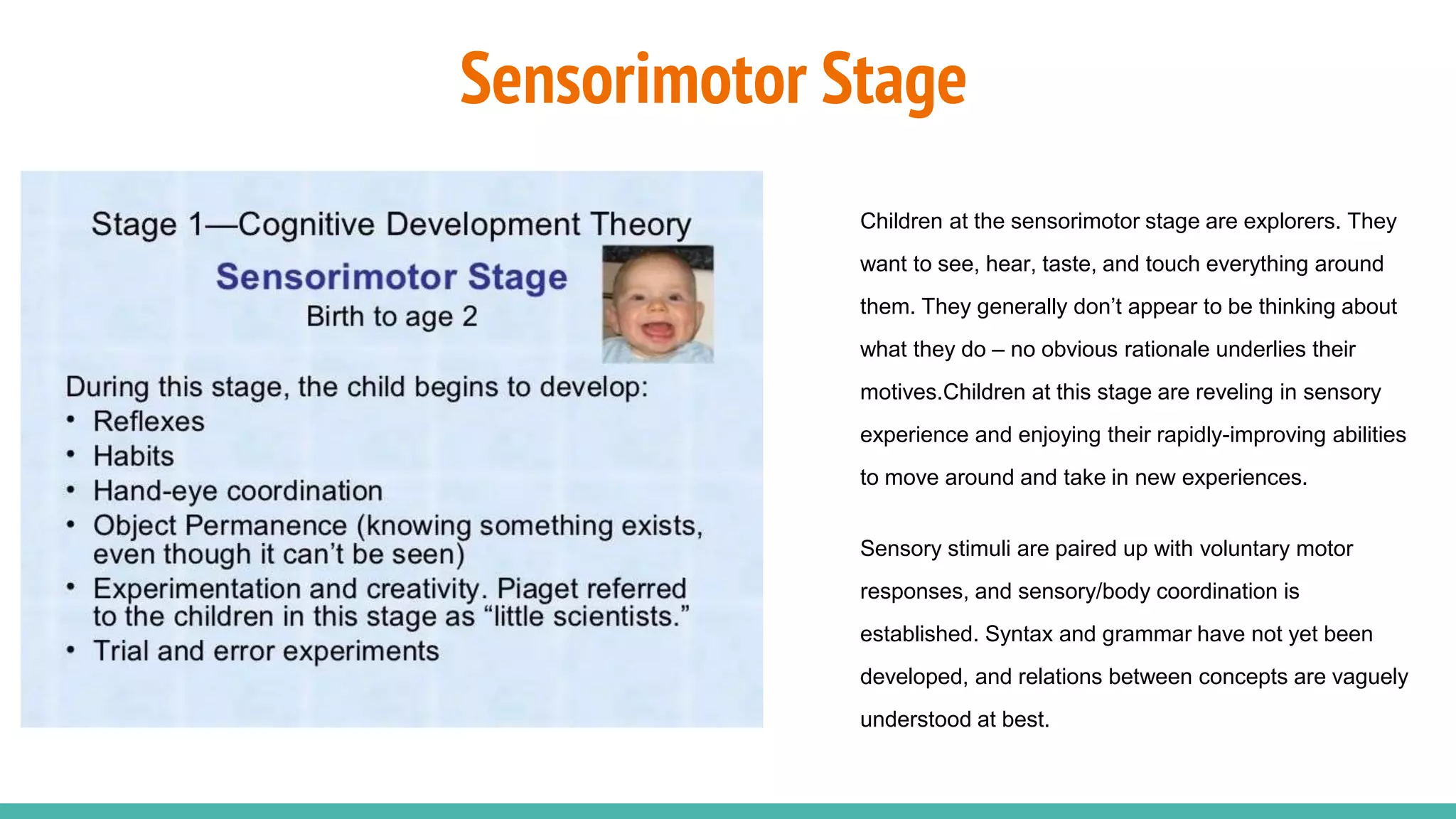 Sensorimotor Stage

Stage 1—Cognitive Development Theory

Sensorimotor Stage

Birth to age 2

During this stage, the child begins to develop:
• Reflexes
• Habits
• Hand-eye coordination
• Object Permanence (knowing something exists, even though it can't be seen)
• Experimentation and creativity. Piaget referred to the children in this stage as "little scientists."
• Trial and error experiments

Children at the sensorimotor stage are explorers. They want to see, hear, taste, and touch everything around them. They generally don't appear to be thinking about what they do – no obvious rationale underlies their motives.Children at this stage are reveling in sensory experience and enjoying their rapidly-improving abilities to move around and take in new experiences.

Sensory stimuli are paired up with voluntary motor responses, and sensory/body coordination is established. Syntax and grammar have not yet been developed, and relations between concepts are vaguely understood at best.